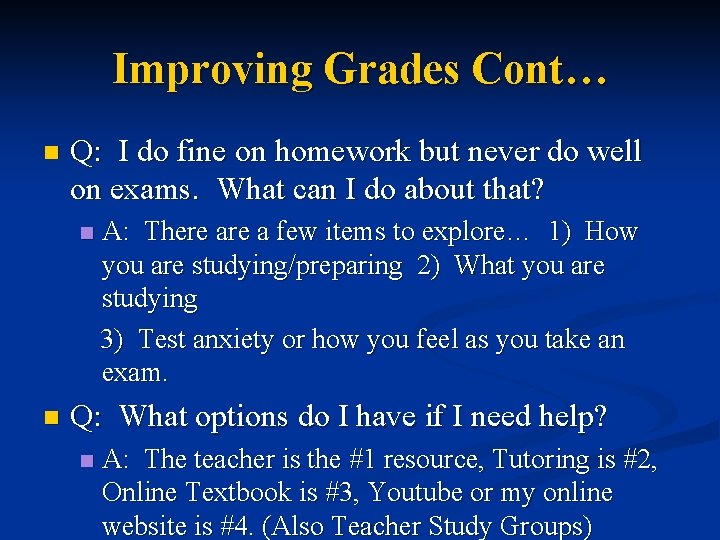 Improving Grades Cont…

Q: I do fine on homework but never do well on exams. What can I do about that?

A: There are a few items to explore… 1) How you are studying/preparing 2) What you are studying

3) Test anxiety or how you feel as you take an exam.

Q: What options do I have if I need help?

A: The teacher is the #1 resource, Tutoring is #2, Online Textbook is #3, Youtube or my online website is #4. (Also Teacher Study Groups)